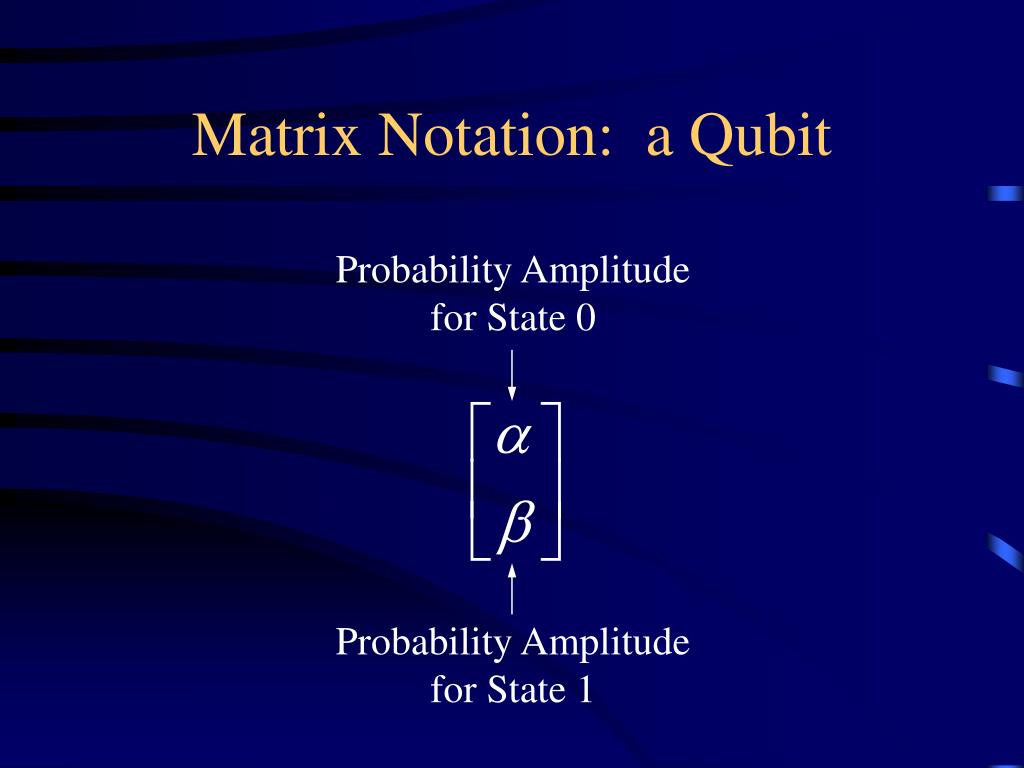 Matrix Notation:  a Qubit

Probability Amplitude
for State 0

$\begin{bmatrix} \alpha \\ \beta \end{bmatrix}$

Probability Amplitude
for State 1